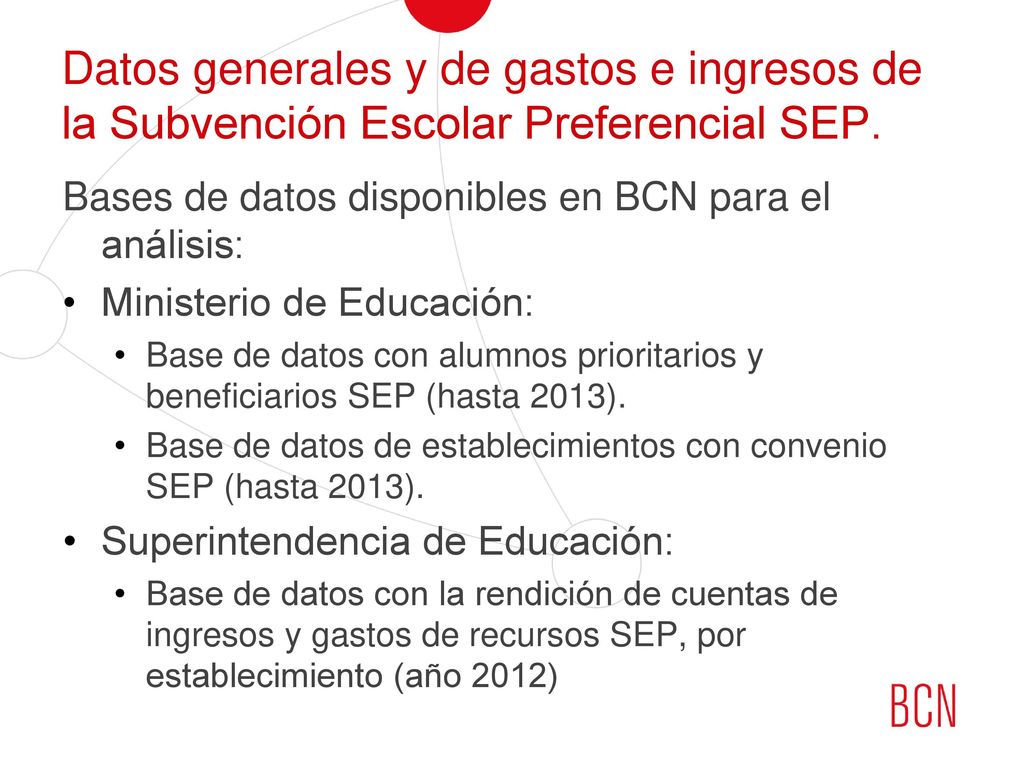 Datos generales y de gastos e ingresos de la Subvención Escolar Preferencial SEP.

Bases de datos disponibles en BCN para el análisis:

• Ministerio de Educación:
  • Base de datos con alumnos prioritarios y beneficiarios SEP (hasta 2013).
  • Base de datos de establecimientos con convenio SEP (hasta 2013).
• Superintendencia de Educación:
  • Base de datos con la rendición de cuentas de ingresos y gastos de recursos SEP, por establecimiento (año 2012)

BCN